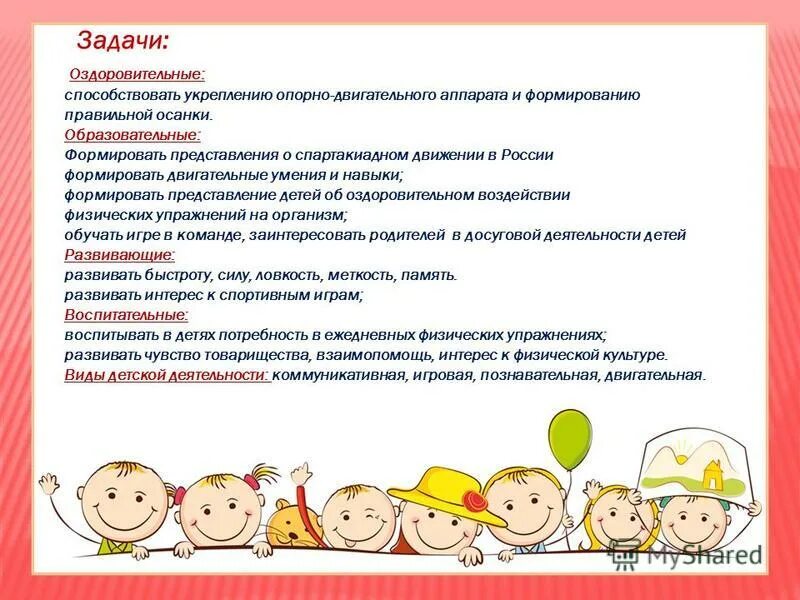 Задачи:

Оздоровительные:
способствовать укреплению опорно-двигательного аппарата и формированию правильной осанки.
Образовательные:
Формировать представления о спартакиадном движении в России
формировать двигательные умения и навыки;
формировать представление детей об оздоровительном воздействии физических упражнений на организм;
обучать игре в команде, заинтересовать родителей в досуговой деятельности детей
Развивающие:
развивать быстроту, силу, ловкость, меткость, память.
развивать интерес к спортивным играм;
Воспитательные:
воспитывать в детях потребность в ежедневных физических упражнениях;
развивать чувство товарищества, взаимопомощь, интерес к физической культуре.
Виды детской деятельности: коммуникативная, игровая, познавательная, двигательная.

MyShared